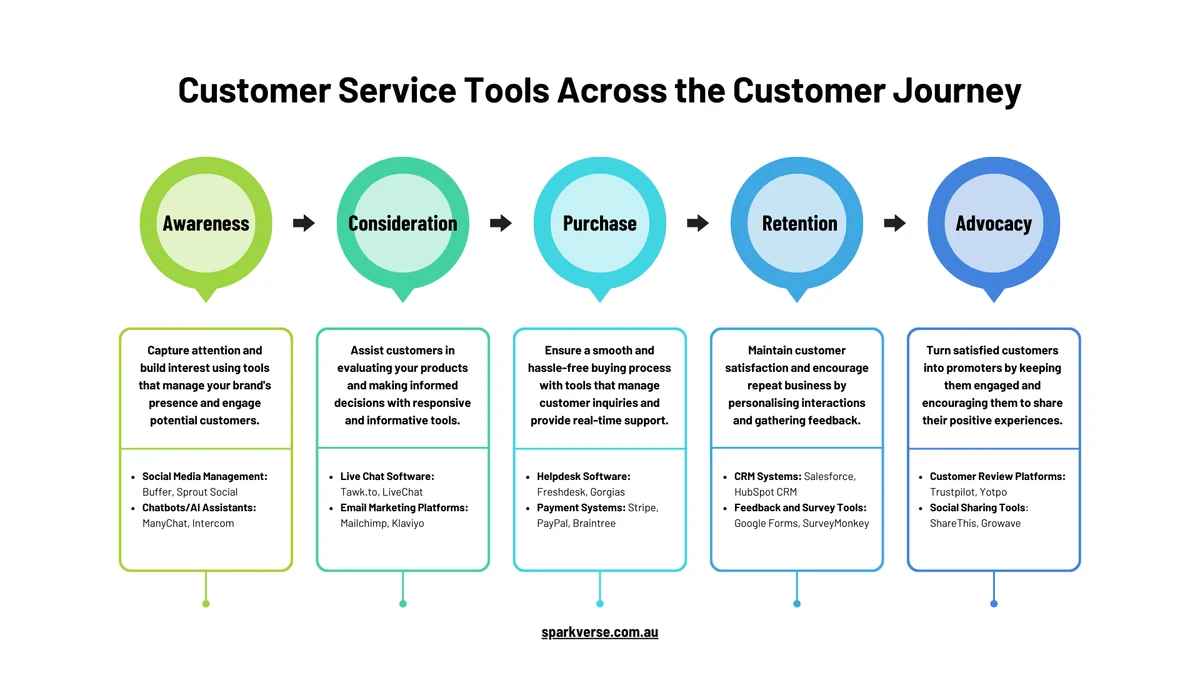 Customer Service Tools Across the Customer Journey

Awareness

Consideration

Purchase

Retention

Advocacy

Capture attention and build interest using tools that manage your brand's presence and engage potential customers.

- Social Media Management: Buffer, Sprout Social
- Chatbots/AI Assistants: ManyChat, Intercom

Assist customers in evaluating your products and making informed decisions with responsive and informative tools.

- Live Chat Software: Tawk.to, LiveChat
- Email Marketing Platforms: Mailchimp, Klaviyo

Ensure a smooth and hassle-free buying process with tools that manage customer inquiries and provide real-time support.

- Helpdesk Software: Freshdesk, Gorgias
- Payment Systems: Stripe, PayPal, Braintree

Maintain customer satisfaction and encourage repeat business by personalising interactions and gathering feedback.

- CRM Systems: Salesforce, HubSpot CRM
- Feedback and Survey Tools: Google Forms, SurveyMonkey

Turn satisfied customers into promoters by keeping them engaged and encouraging them to share their positive experiences.

- Customer Review Platforms: Trustpilot, Yotpo
- Social Sharing Tools: ShareThis, Growave

sparkverse.com.au